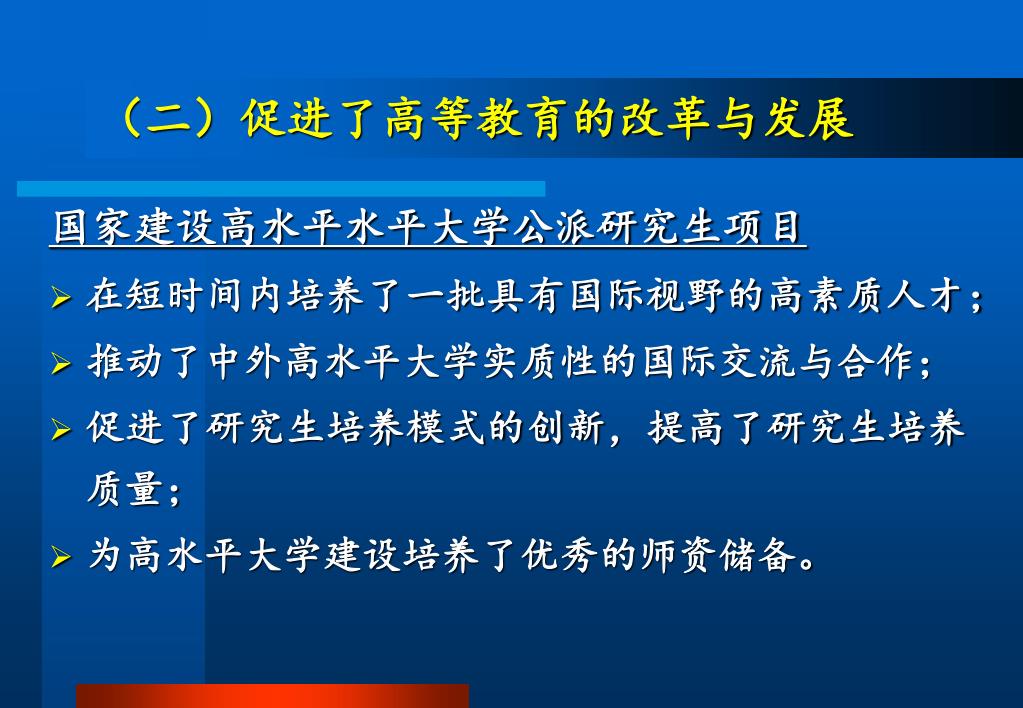 （二）促进了高等教育的改革与发展

国家建设高水平水平大学公派研究生项目

➢ 在短时间内培养了一批具有国际视野的高素质人才；

➢ 推动了中外高水平大学实质性的国际交流与合作；

➢ 促进了研究生培养模式的创新，提高了研究生培养质量；

➢ 为高水平大学建设培养了优秀的师资储备。